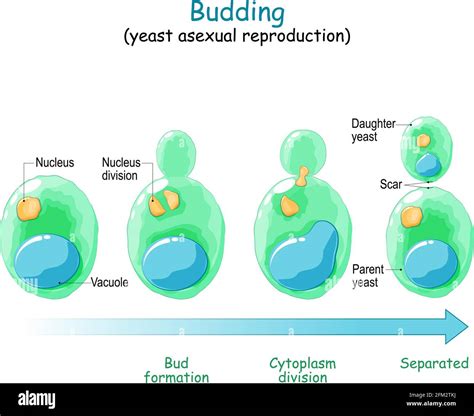 Budding
(yeast asexual reproduction)

Nucleus

Vacuole

Nucleus division

Daughter yeast

Scar

Parent yeast

Bud formation

Cytoplasm division

Separated

alamy

Image ID: 2FM2TKJ
www.alamy.com